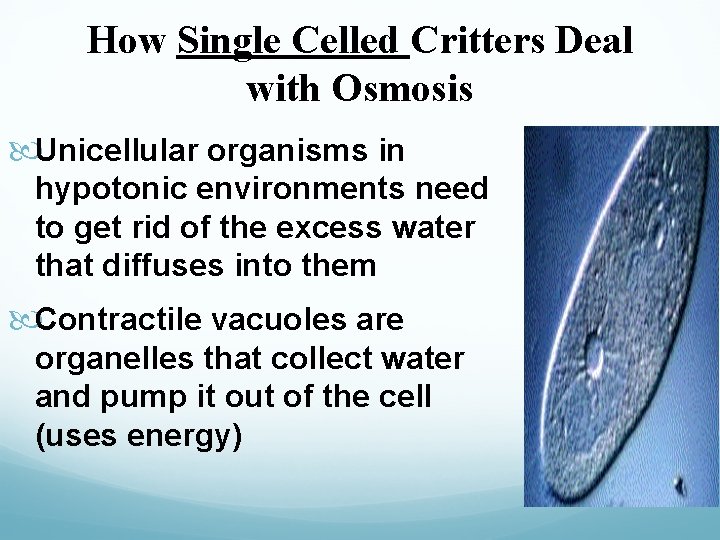 How Single Celled Critters Deal with Osmosis

Unicellular organisms in hypotonic environments need to get rid of the excess water that diffuses into them

Contractile vacuoles are organelles that collect water and pump it out of the cell (uses energy)